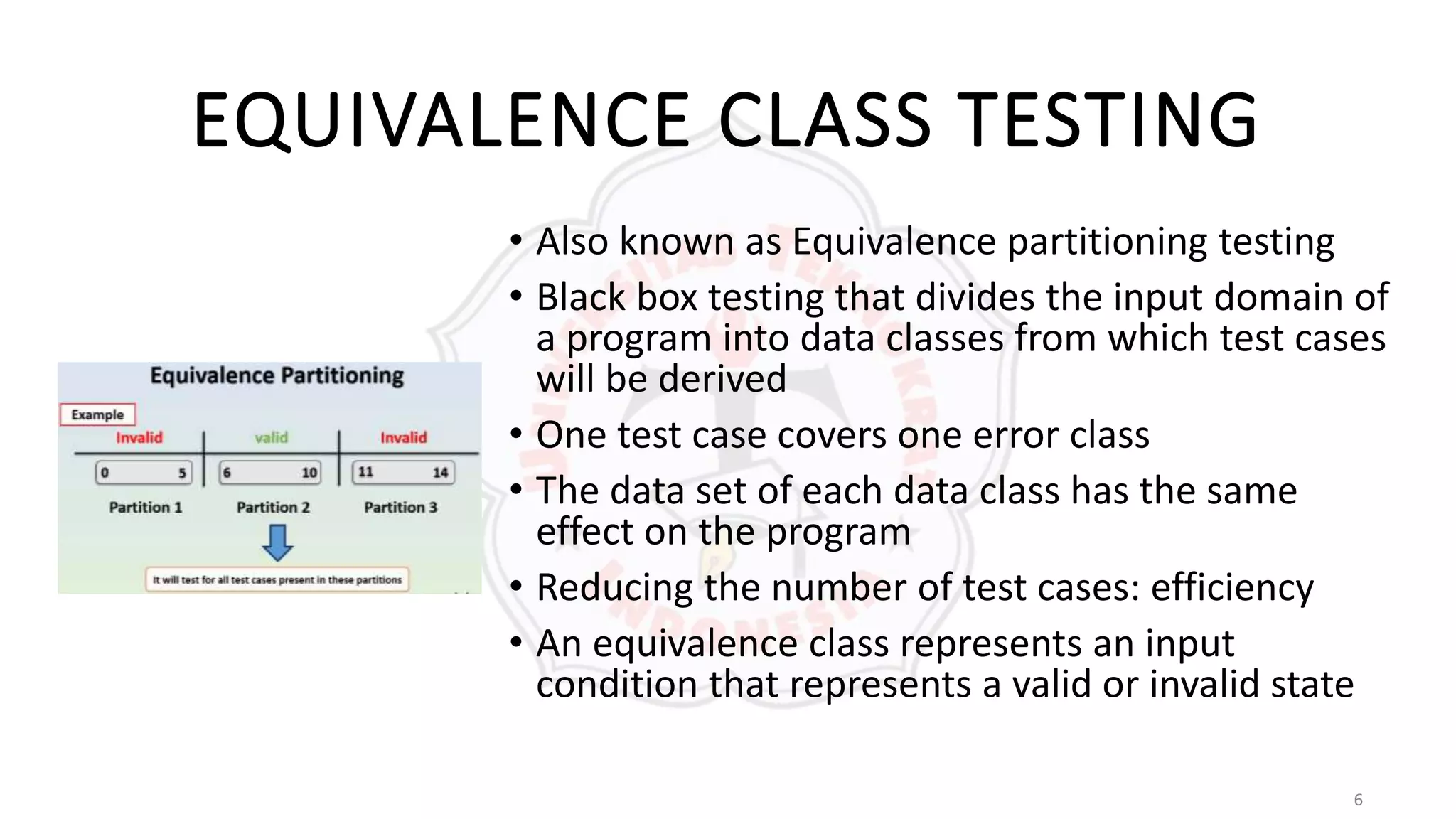 EQUIVALENCE CLASS TESTING

Equivalence Partitioning

Example

Invalid valid Invalid

0 5 6 10 11 14

Partition 1 Partition 2 Partition 3

It will test for all test cases present in these partitions

• Also known as Equivalence partitioning testing
• Black box testing that divides the input domain of a program into data classes from which test cases will be derived
• One test case covers one error class
• The data set of each data class has the same effect on the program
• Reducing the number of test cases: efficiency
• An equivalence class represents an input condition that represents a valid or invalid state

6